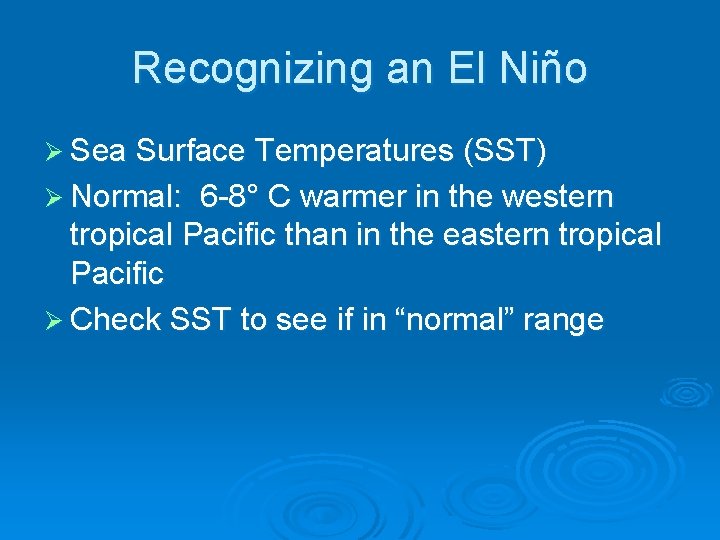 Recognizing an El Niño

➢ Sea Surface Temperatures (SST)

➢ Normal:  6-8° C warmer in the western tropical Pacific than in the eastern tropical Pacific

➢ Check SST to see if in “normal” range